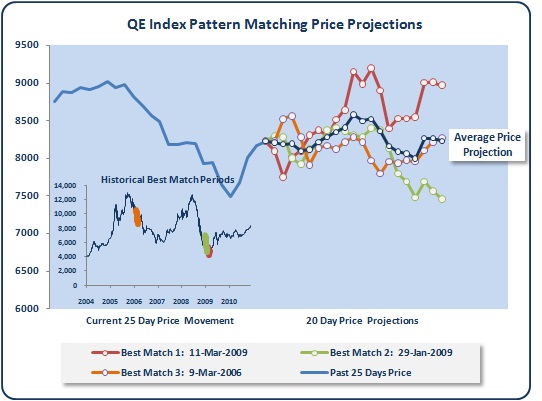 QE Index Pattern Matching Price Projections

9500
9000
8500
8000
7500
7000
6500
6000

Average Price Projection

Historical Best Match Periods

14,000
12,000
10,000
8,000
6,000
4,000
2,000
0

2004 2005 2006 2007 2008 2009 2010

Current 25 Day Price Movement

20 Day Price Projections

Best Match 1: 11-Mar-2009
Best Match 2: 29-Jan-2009
Best Match 3: 9-Mar-2006
Past 25 Days Price